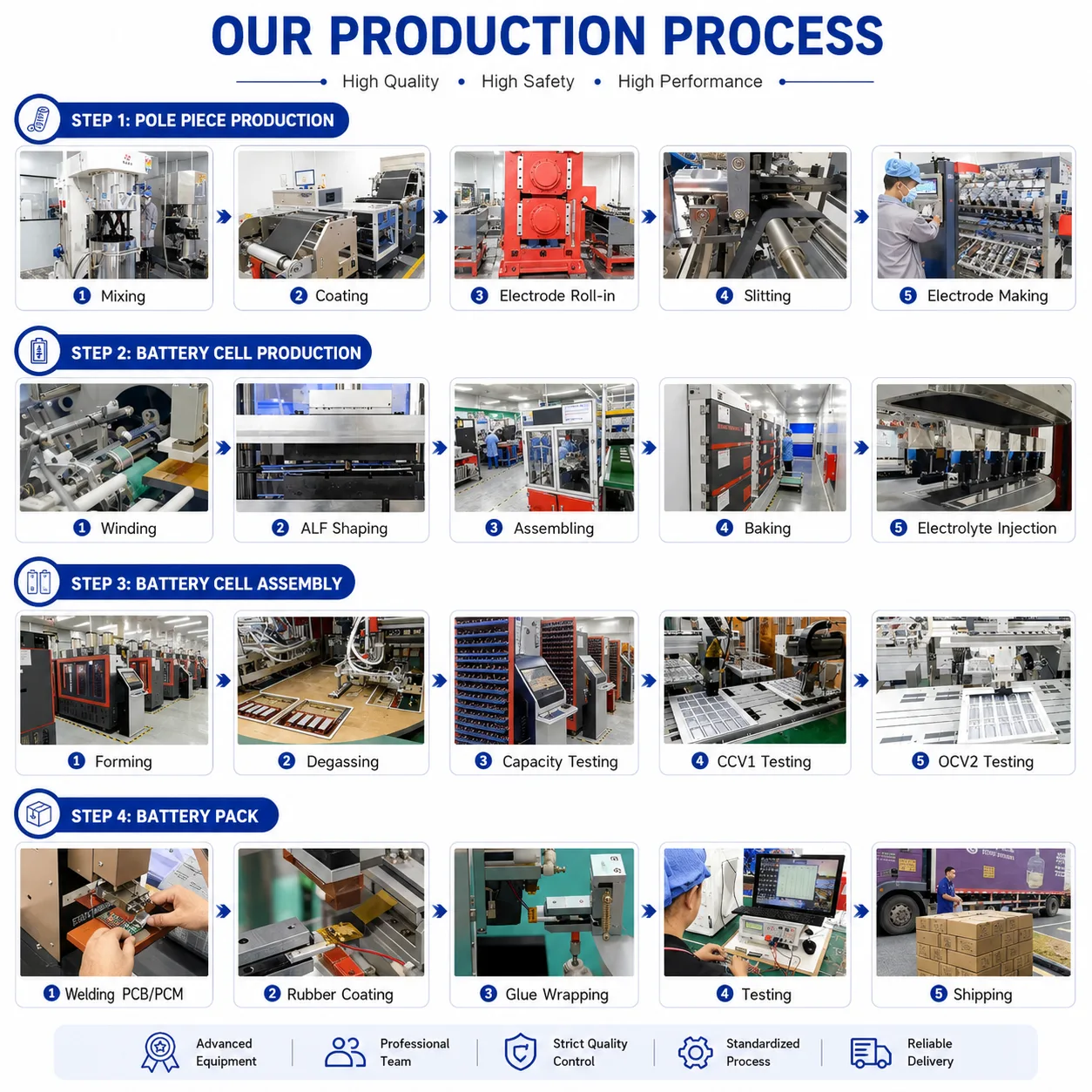 OUR PRODUCTION PROCESS

High Quality • High Safety • High Performance

STEP 1: POLE PIECE PRODUCTION

1 Mixing
2 Coating
3 Electrode Roll-in
4 Slitting
5 Electrode Making

STEP 2: BATTERY CELL PRODUCTION

1 Winding
2 ALF Shaping
3 Assembling
4 Baking
5 Electrolyte Injection

STEP 3: BATTERY CELL ASSEMBLY

1 Forming
2 Degassing
3 Capacity Testing
4 CCV1 Testing
5 OCV2 Testing

STEP 4: BATTERY PACK

1 Welding PCB/PCM
2 Rubber Coating
3 Glue Wrapping
4 Testing
5 Shipping

Advanced Equipment
Professional Team
Strict Quality Control
Standardized Process
Reliable Delivery